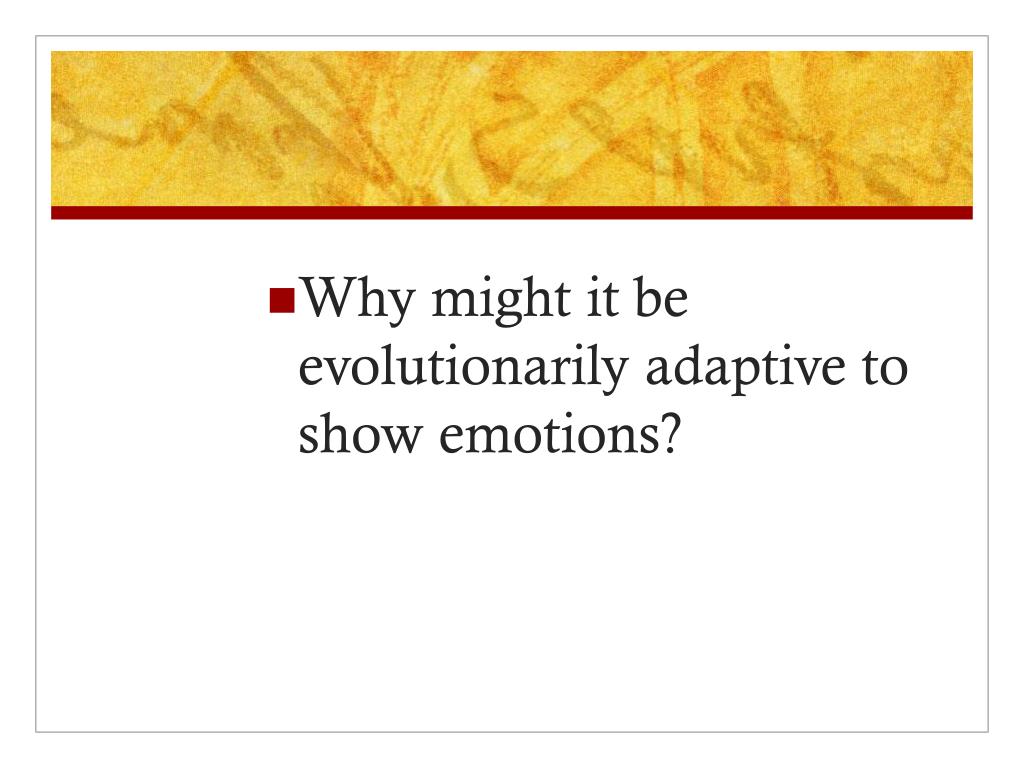 Why might it be evolutionarily adaptive to show emotions?